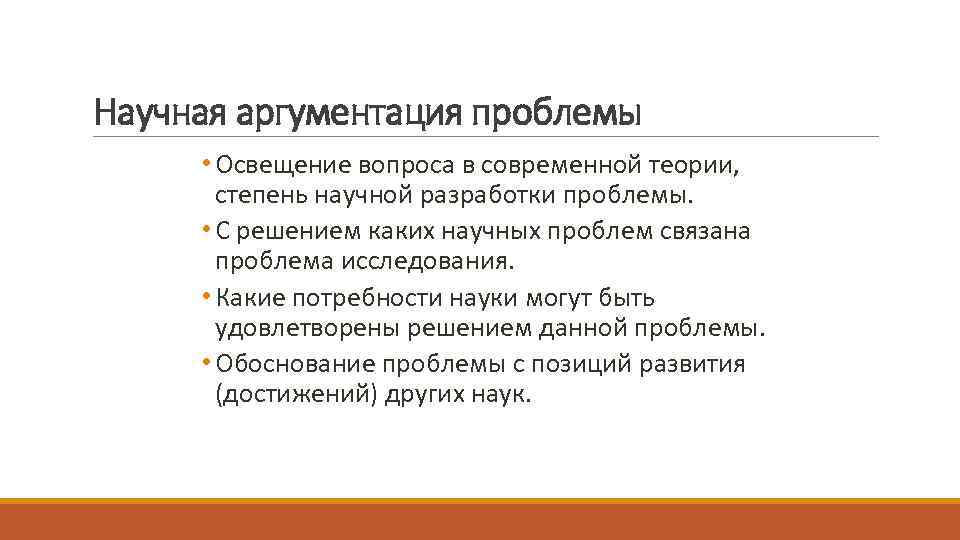 Научная аргументация проблемы

• Освещение вопроса в современной теории, степень научной разработки проблемы.
• С решением каких научных проблем связана проблема исследования.
• Какие потребности науки могут быть удовлетворены решением данной проблемы.
• Обоснование проблемы с позиций развития (достижений) других наук.